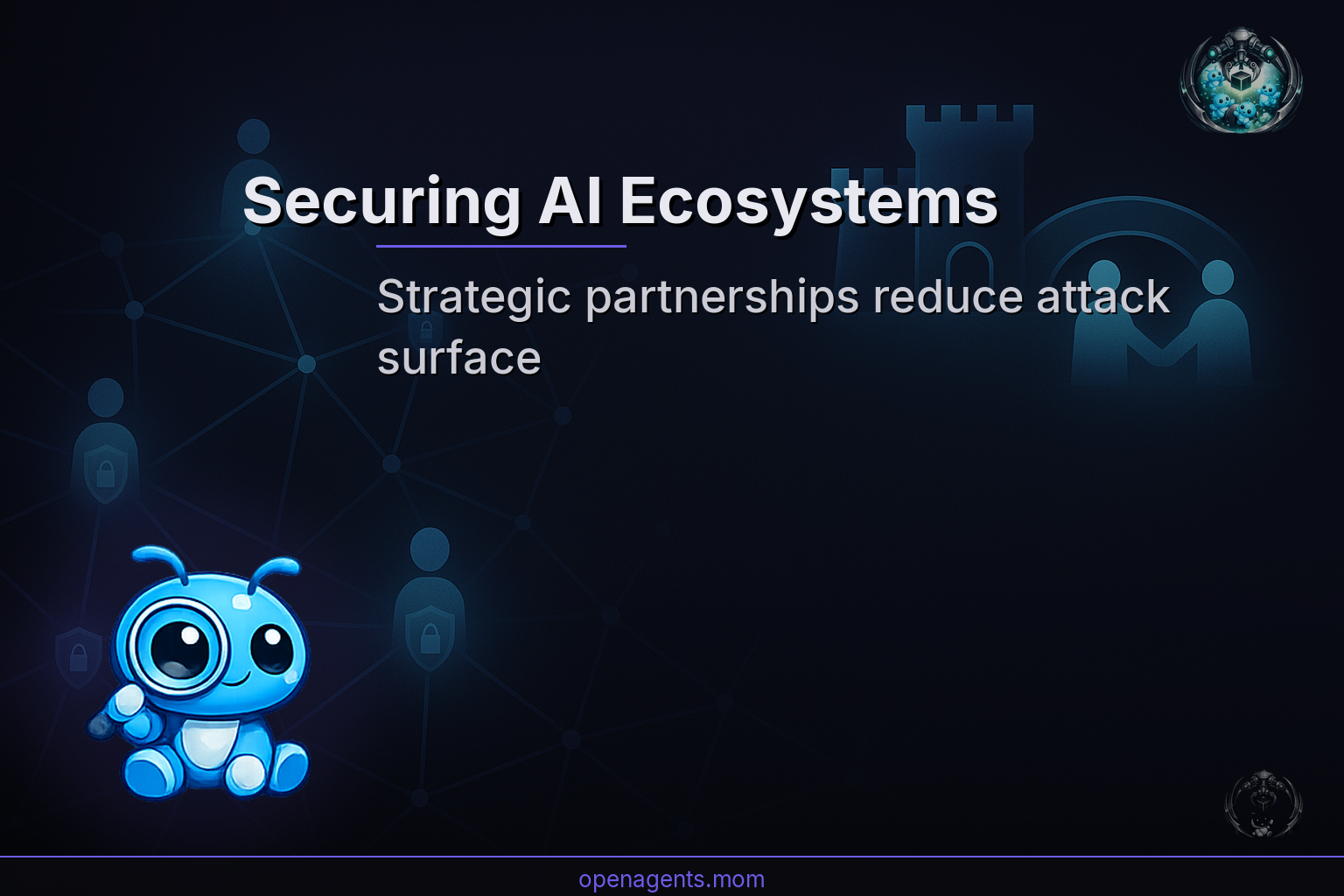 Securing AI Ecosystems

Strategic partnerships reduce attack surface

openagents.mom